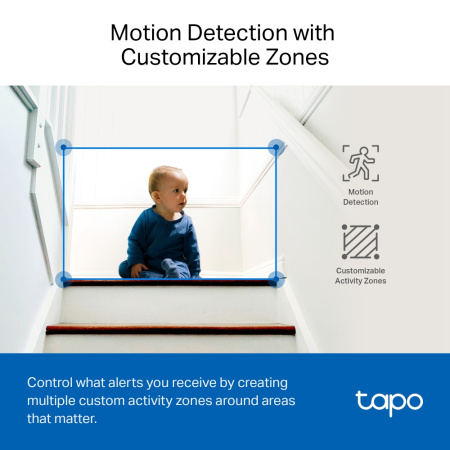 Motion Detection with Customizable Zones

Motion Detection

Customizable Activity Zones

Control what alerts you receive by creating multiple custom activity zones around areas that matter.

tapo